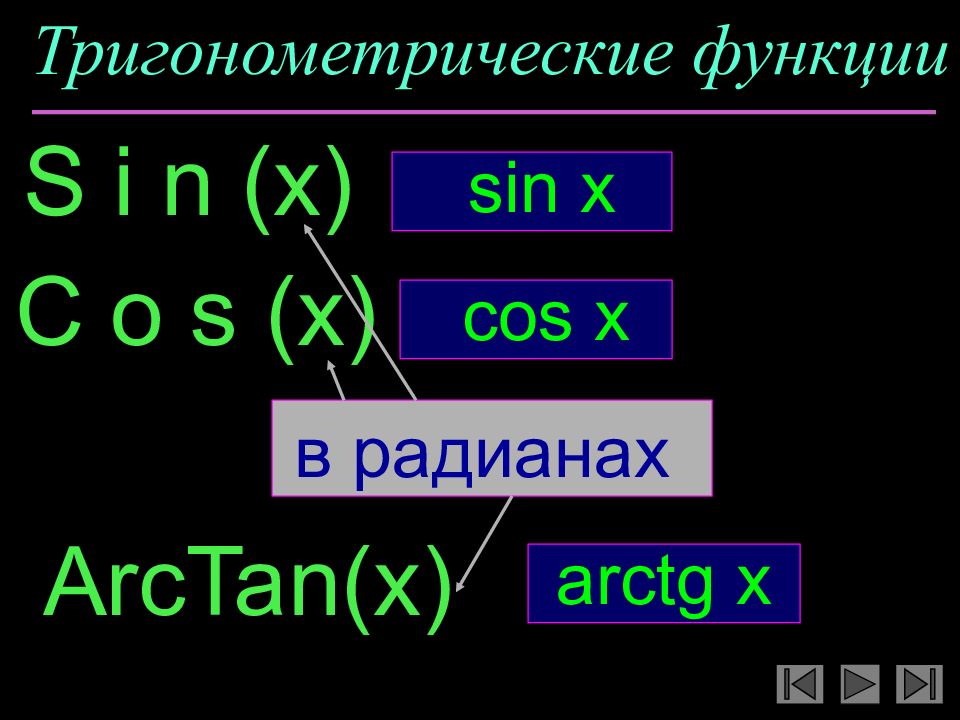 Тригонометрические функции

S i n (x) sin x

C o s (x) cos x

в радианах

ArcTan(x) arctg x